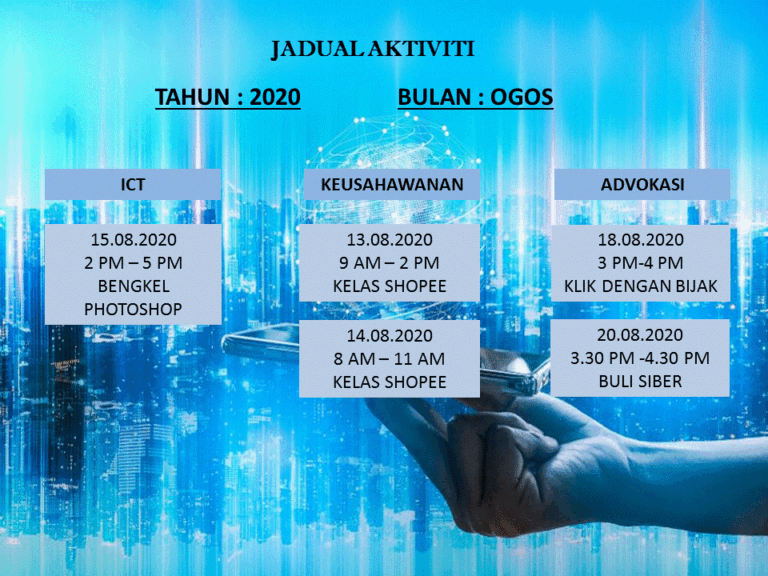 JADUAL AKTIVITI

TAHUN : 2020

BULAN : OGOS

ICT

15.08.2020
2 PM – 5 PM
BENGKEL PHOTOSHOP

KEUSAHAWANAN

13.08.2020
9 AM – 2 PM
KELAS SHOPEE

14.08.2020
8 AM – 11 AM
KELAS SHOPEE

ADVOKASI

18.08.2020
3 PM-4 PM
KLIK DENGAN BIJAK

20.08.2020
3.30 PM -4.30 PM
BULI SIBER